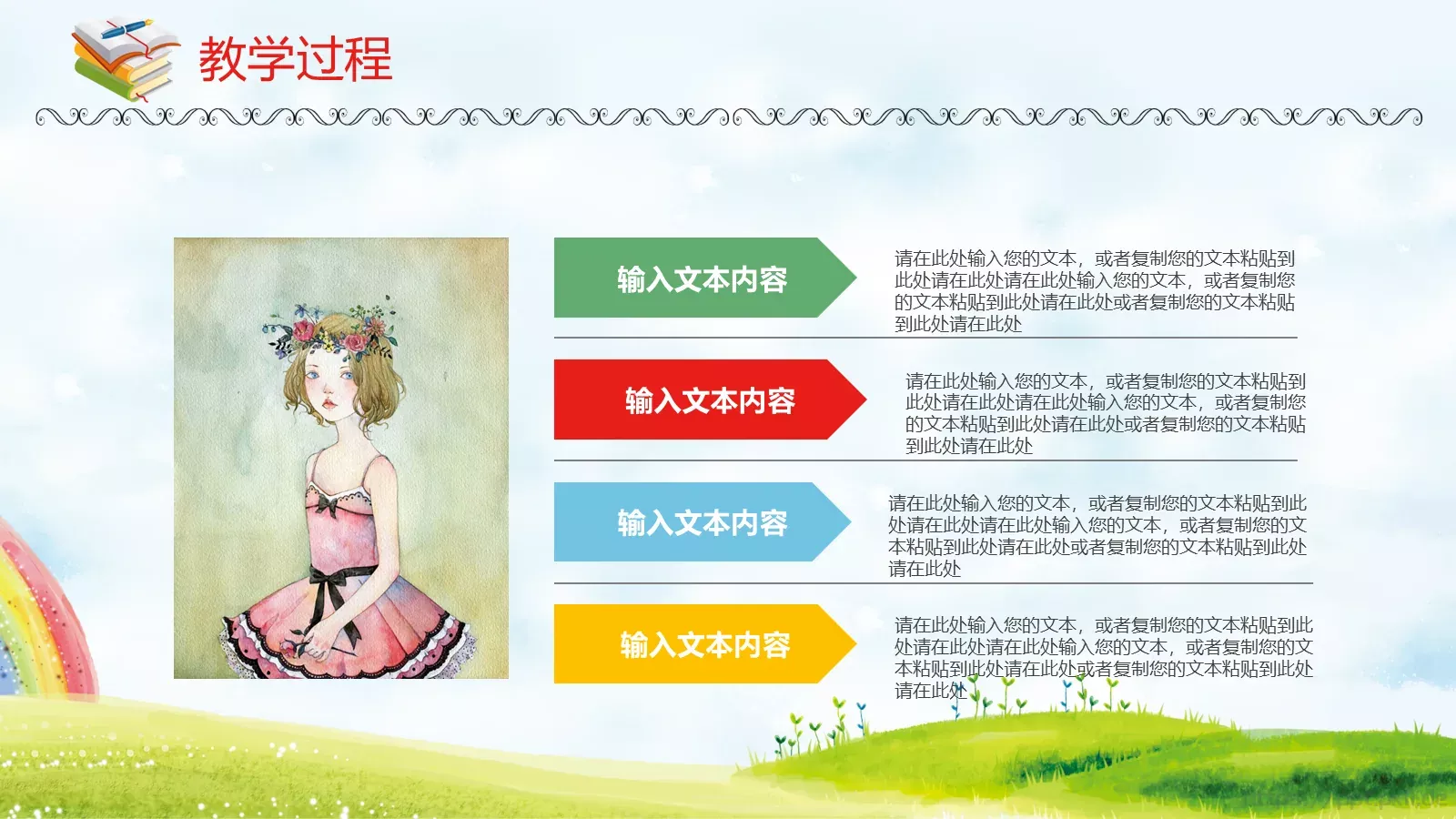 教学过程

输入文本内容

请在此处输入您的文本，或者复制您的文本粘贴到此处请在此处请在此处输入您的文本，或者复制您的文本粘贴到此处请在此处或者复制您的文本粘贴到此处请在此处

输入文本内容

请在此处输入您的文本，或者复制您的文本粘贴到此处请在此处请在此处输入您的文本，或者复制您的文本粘贴到此处请在此处或者复制您的文本粘贴到此处请在此处

输入文本内容

请在此处输入您的文本，或者复制您的文本粘贴到此处请在此处请在此处输入您的文本，或者复制您的文本粘贴到此处请在此处或者复制您的文本粘贴到此处请在此处

输入文本内容

请在此处输入您的文本，或者复制您的文本粘贴到此处请在此处请在此处输入您的文本，或者复制您的文本粘贴到此处请在此处或者复制您的文本粘贴到此处请在此处